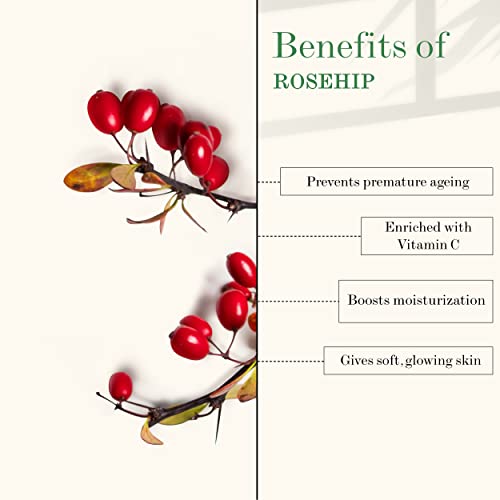 Benefits of
ROSEHIP

Prevents premature ageing

Enriched with Vitamin C

Boosts moisturization

Gives soft, glowing skin